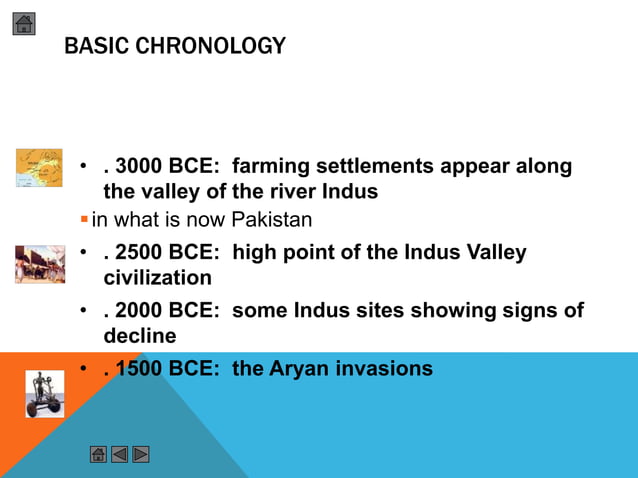 BASIC CHRONOLOGY

• . 3000 BCE: farming settlements appear along the valley of the river Indus

▪ in what is now Pakistan

• . 2500 BCE: high point of the Indus Valley civilization

• . 2000 BCE: some Indus sites showing signs of decline

• . 1500 BCE: the Aryan invasions